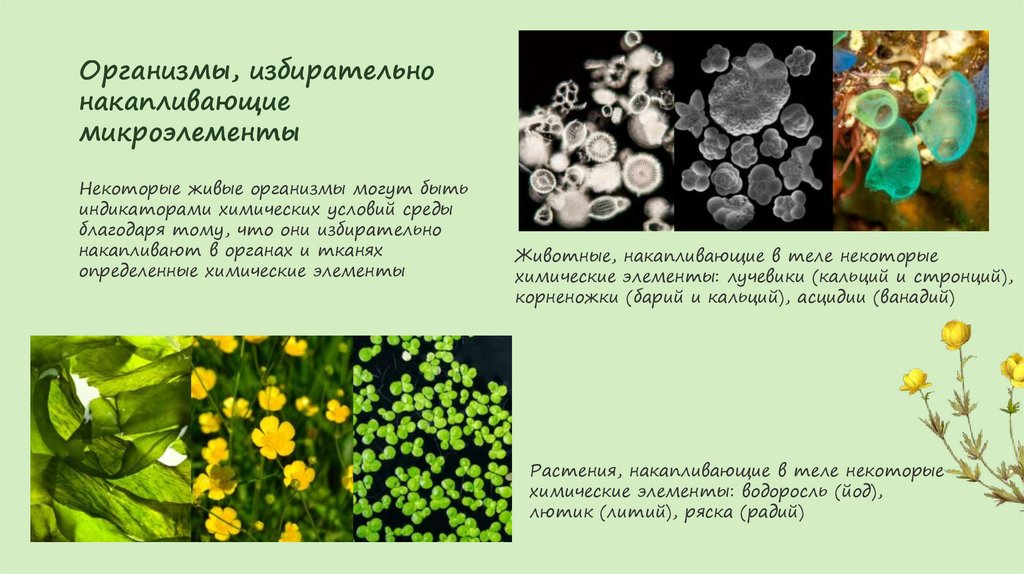 Организмы, избирательно накапливающие микроэлементы

Некоторые живые организмы могут быть индикаторами химических условий среды благодаря тому, что они избирательно накапливают в органах и тканях определенные химические элементы

Животные, накапливающие в теле некоторые химические элементы: лучевики (кальций и стронций), корненожки (барий и кальций), асцидии (ванадий)

Растения, накапливающие в теле некоторые химические элементы: водоросль (йод), лютик (литий), ряска (радий)